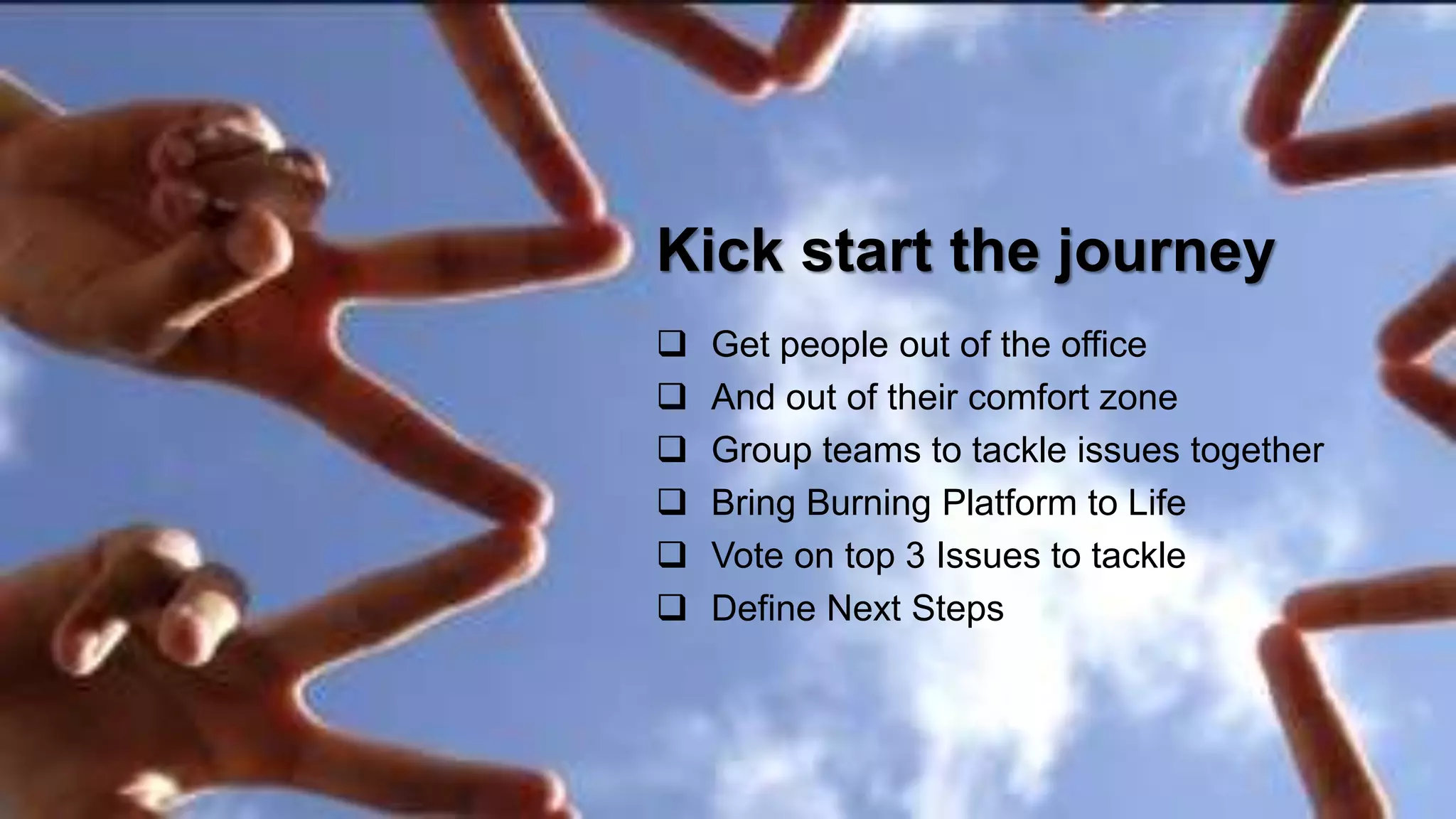 Kick start the journey

❑ Get people out of the office
❑ And out of their comfort zone
❑ Group teams to tackle issues together
❑ Bring Burning Platform to Life
❑ Vote on top 3 Issues to tackle
❑ Define Next Steps